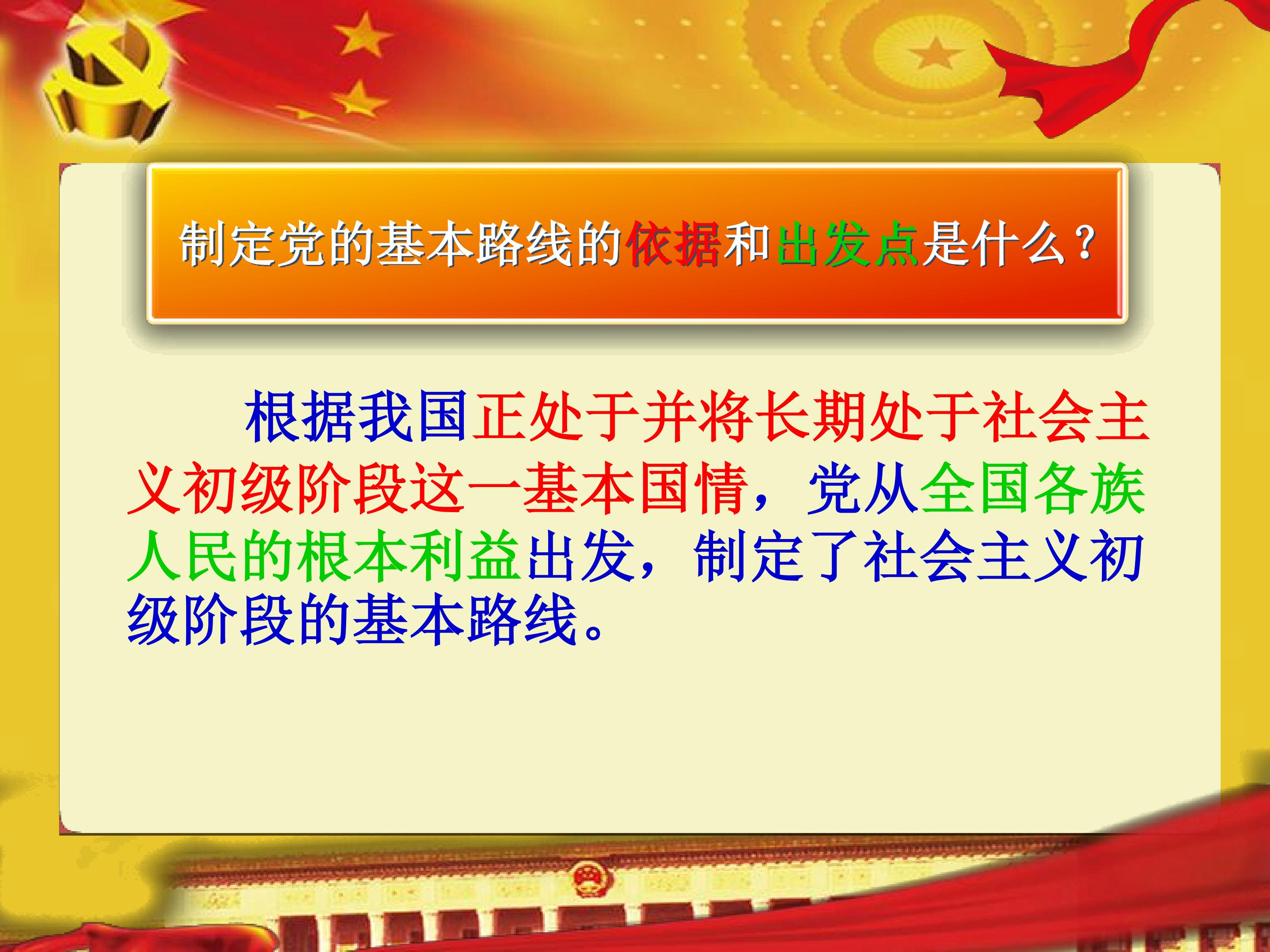 制定党的基本路线的依据和出发点是什么？

根据我国正处于并将长期处于社会主义初级阶段这一基本国情，党从全国各族人民的根本利益出发，制定了社会主义初级阶段的基本路线。